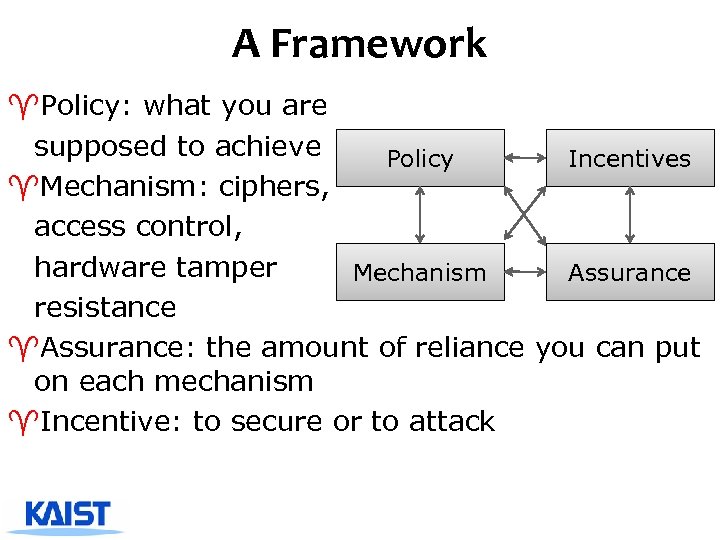 A Framework

♈Policy: what you are supposed to achieve

♈Mechanism: ciphers, access control, hardware tamper resistance

♈Assurance: the amount of reliance you can put on each mechanism

♈Incentive: to secure or to attack

Policy

Incentives

Mechanism

Assurance

KAIST